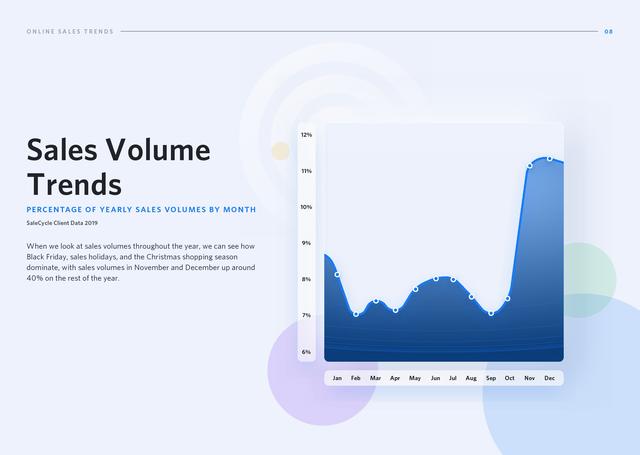 ONLINE SALES TRENDS

08

Sales Volume Trends

PERCENTAGE OF YEARLY SALES VOLUMES BY MONTH

SaleCycle Client Data 2019

When we look at sales volumes throughout the year, we can see how Black Friday, sales holidays, and the Christmas shopping season dominate, with sales volumes in November and December up around 40% on the rest of the year.

12%
11%
10%
9%
8%
7%
6%

Jan Feb Mar Apr May Jun Jul Aug Sep Oct Nov Dec